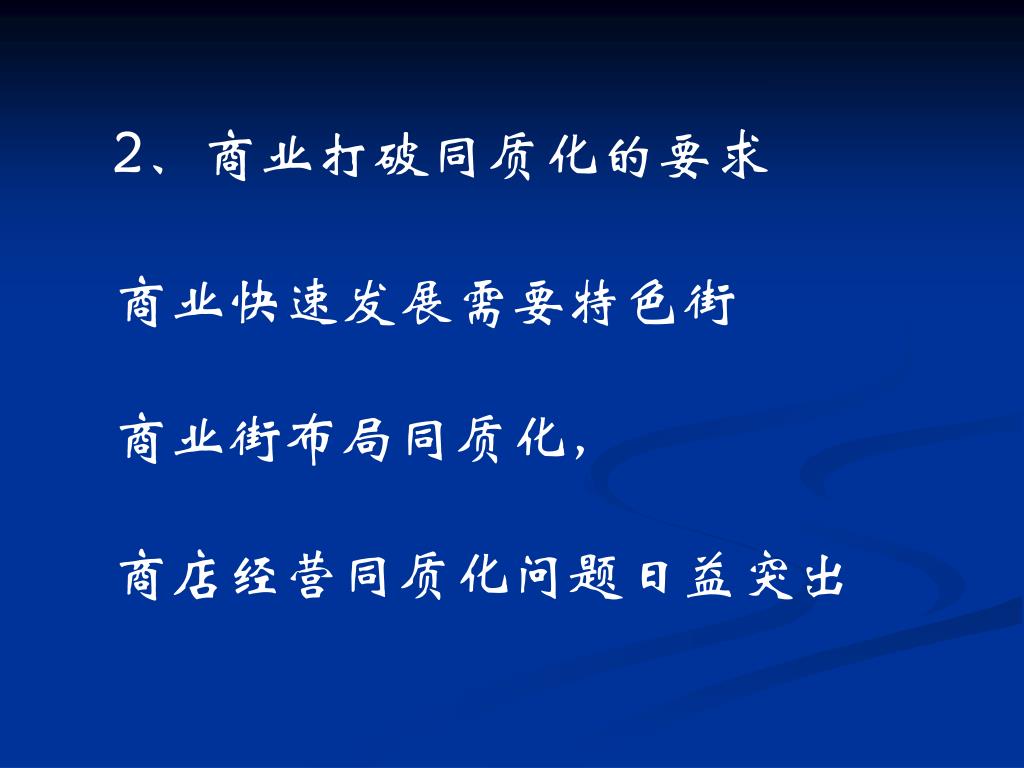 2、商业打破同质化的要求

商业快速发展需要特色街

商业街布局同质化，

商店经营同质化问题日益突出